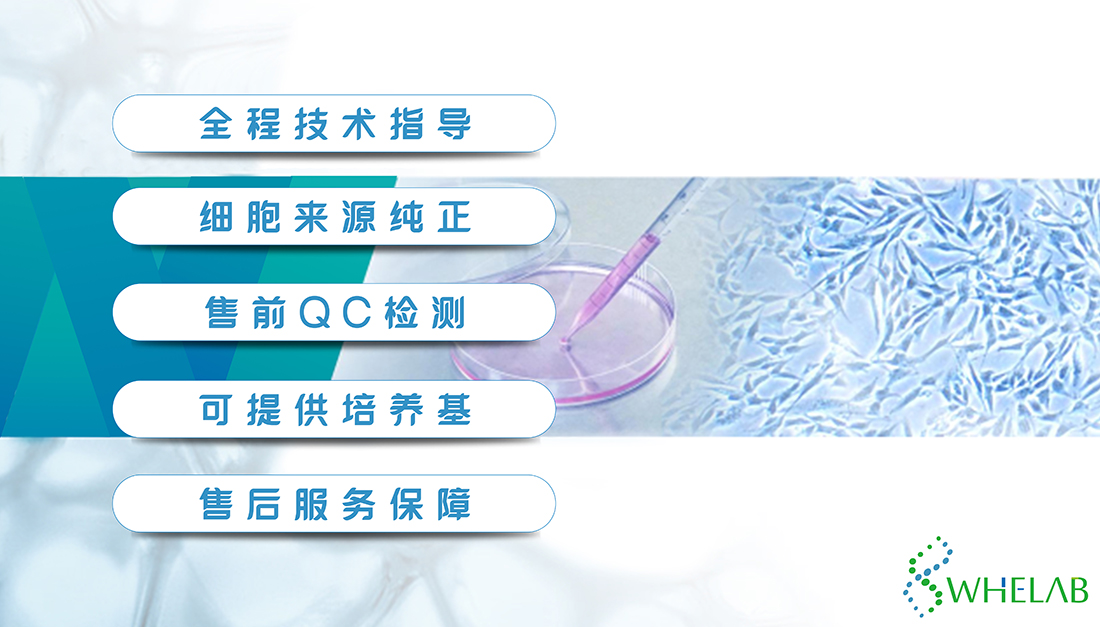 全程技术指导

细胞来源纯正

售前QC检测

可提供培养基

售后服务保障

WHELAB